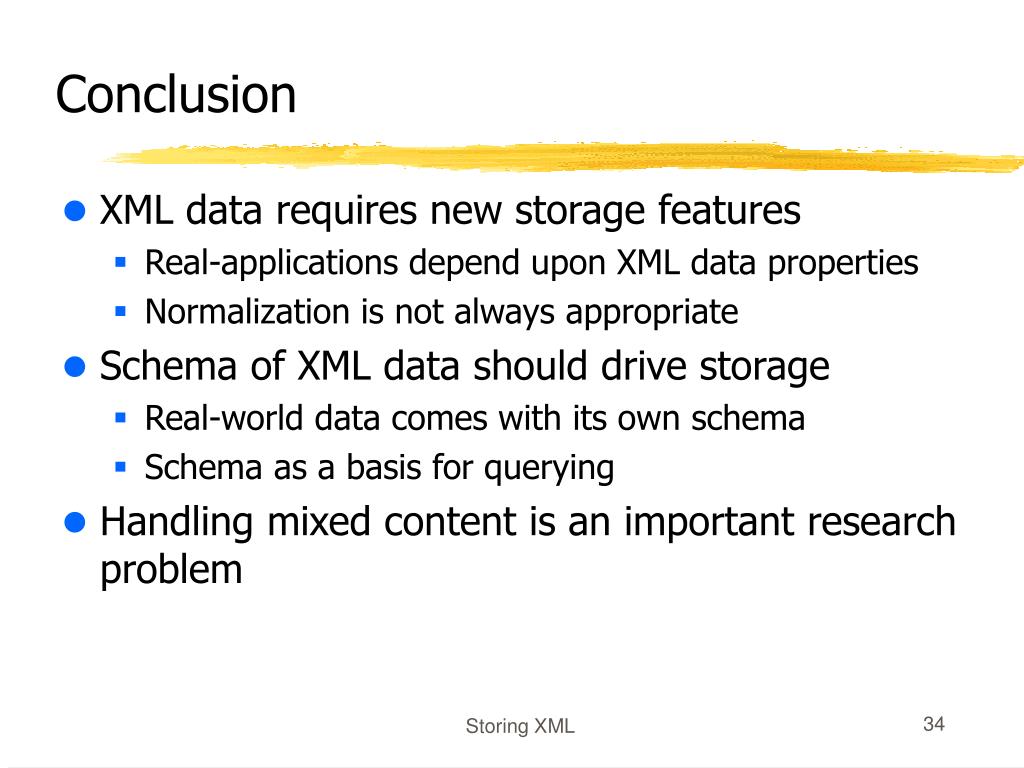 Conclusion

- XML data requires new storage features
  - Real-applications depend upon XML data properties
  - Normalization is not always appropriate
- Schema of XML data should drive storage
  - Real-world data comes with its own schema
  - Schema as a basis for querying
- Handling mixed content is an important research problem

Storing XML

34